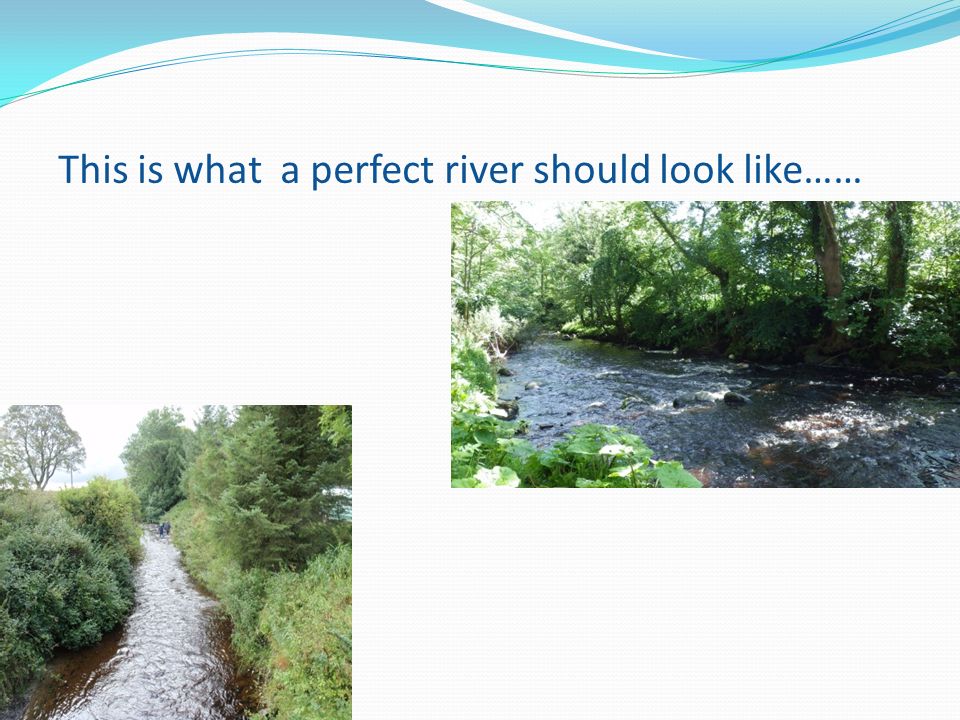 This is what  a perfect river should look like……